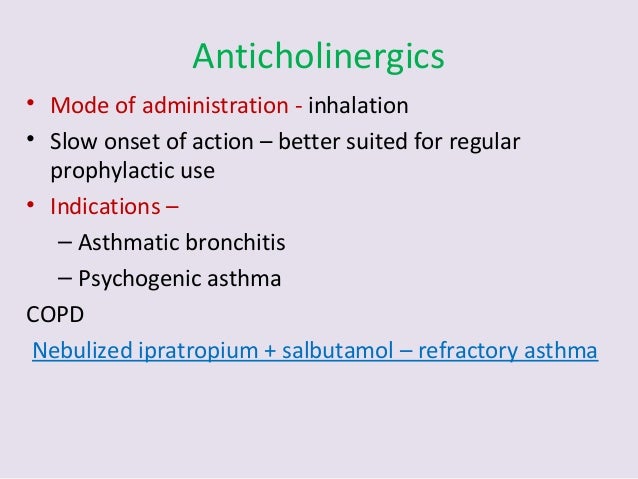 Anticholinergics

• Mode of administration - inhalation
• Slow onset of action – better suited for regular prophylactic use
• Indications –
– Asthmatic bronchitis
– Psychogenic asthma

COPD

Nebulized ipratropium + salbutamol – refractory asthma